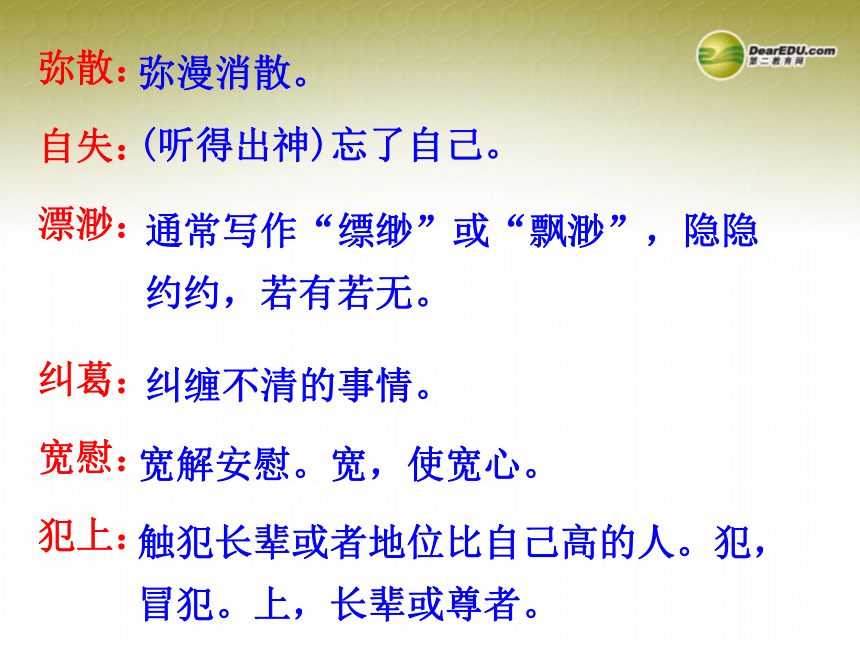 DearEDU.com
第二教育网

弥散：弥漫消散。

自失：(听得出神)忘了自己。

漂渺：通常写作“缥缈”或“飘渺”，隐隐约约，若有若无。

纠葛：纠缠不清的事情。

宽慰：宽解安慰。宽，使宽心。

犯上：触犯长辈或者地位比自己高的人。犯，冒犯。上，长辈或尊者。